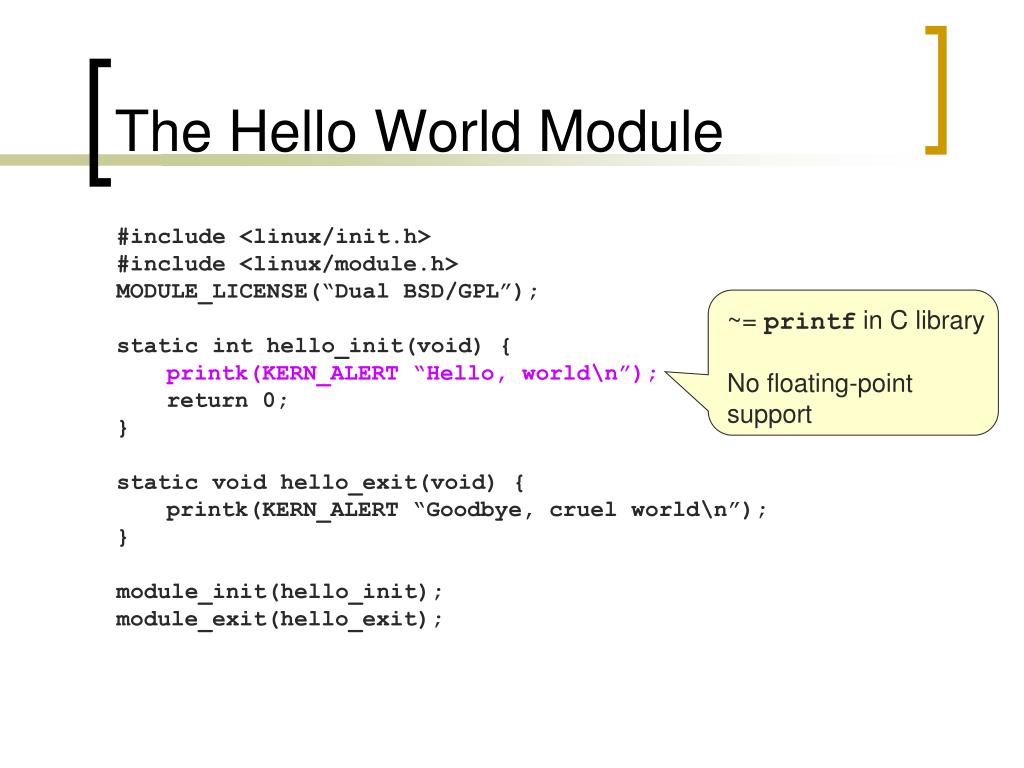 The Hello World Module

#include <linux/init.h>
#include <linux/module.h>
MODULE_LICENSE(“Dual BSD/GPL”);

static int hello_init(void) {
    printk(KERN_ALERT “Hello, world\n”);
    return 0;
}

static void hello_exit(void) {
    printk(KERN_ALERT “Goodbye, cruel world\n”);
}

module_init(hello_init);
module_exit(hello_exit);

~= printf in C library

No floating-point support